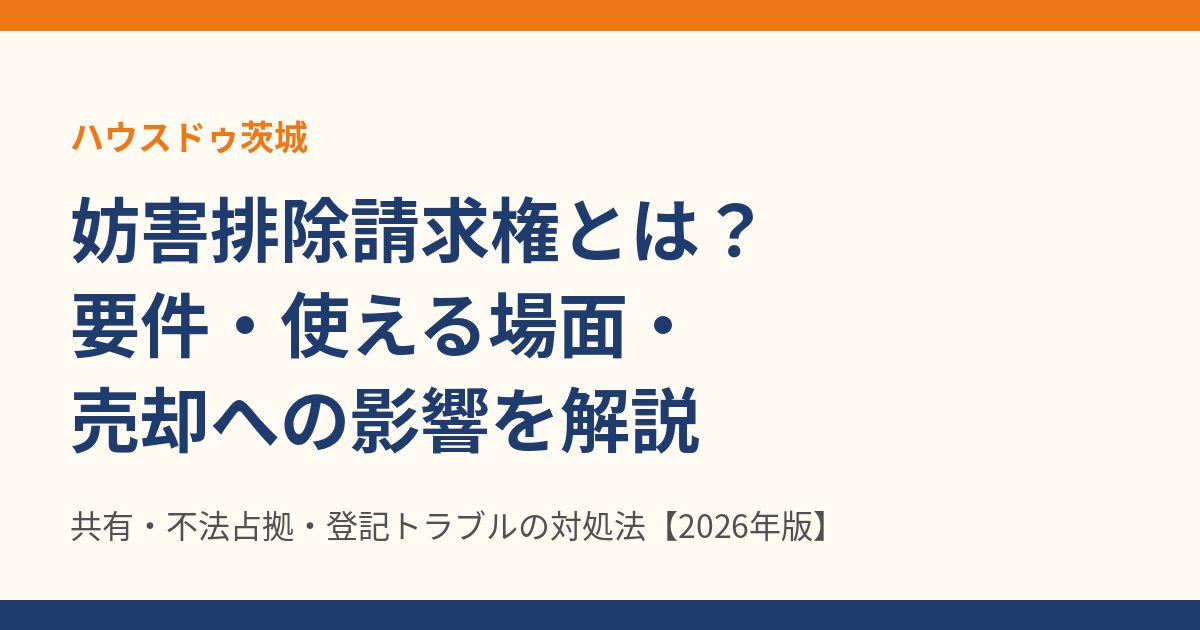 ハウスドゥ茨城

妨害排除請求権とは？
要件・使える場面・
売却への影響を解説

共有・不法占拠・登記トラブルの対処法【2026年版】